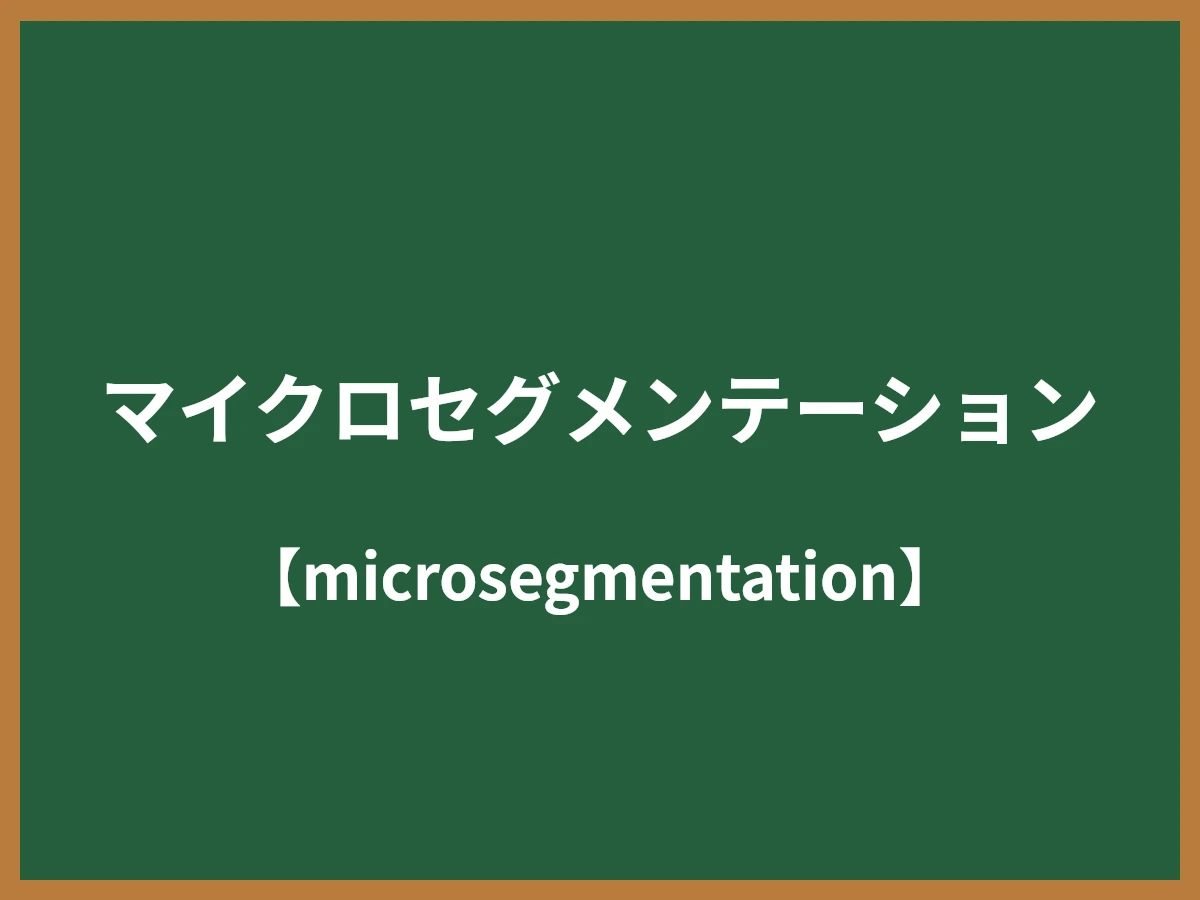 マイクロセグメンテーション

【microsegmentation】